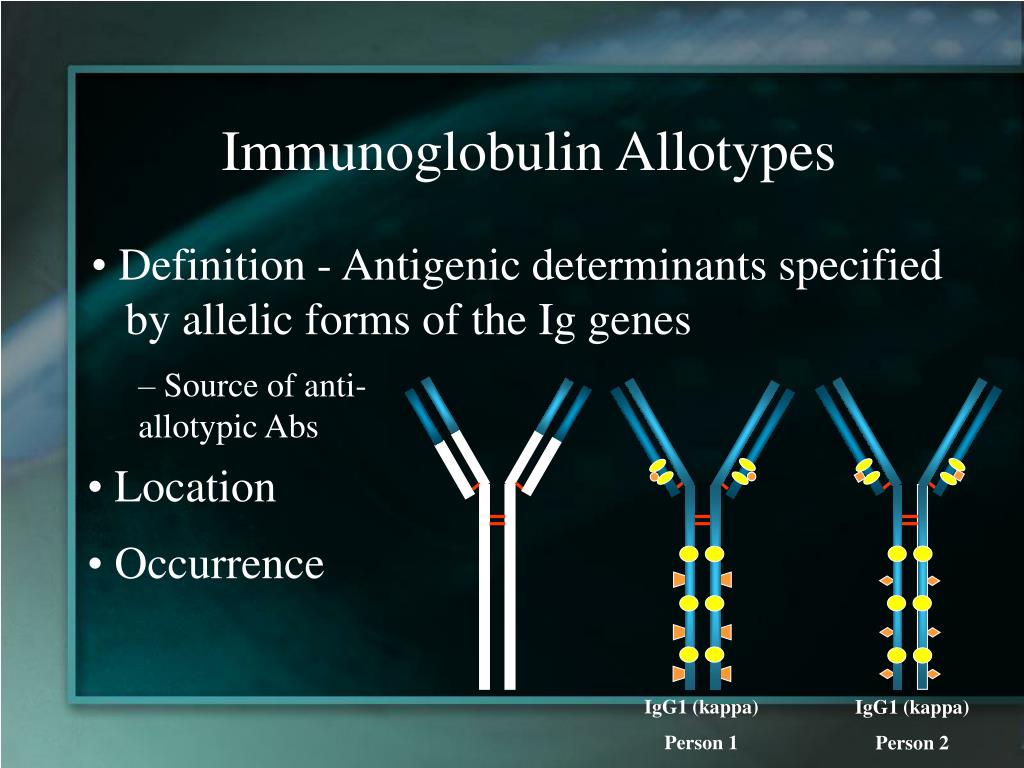 Immunoglobulin Allotypes

• Definition - Antigenic determinants specified by allelic forms of the Ig genes

– Source of anti-allotypic Abs

• Location

• Occurrence

IgG1 (kappa)
Person 1

IgG1 (kappa)
Person 2